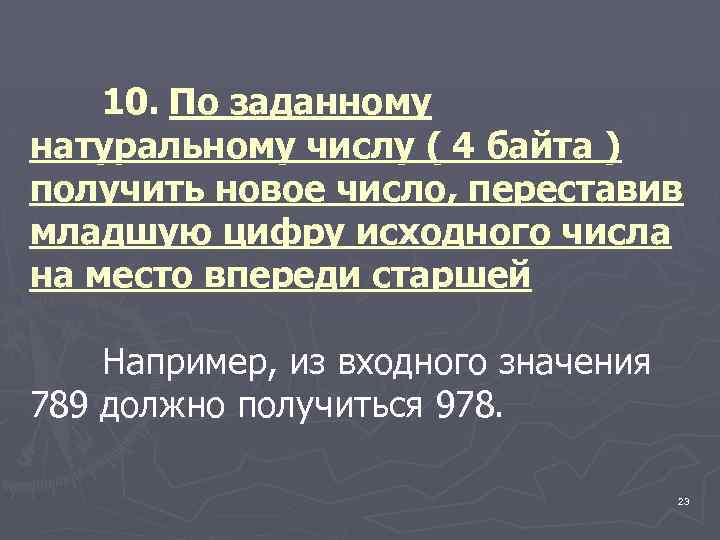 10. По заданному натуральному числу ( 4 байта ) получить новое число, переставив младшую цифру исходного числа на место впереди старшей

Например, из входного значения 789 должно получиться 978.

23